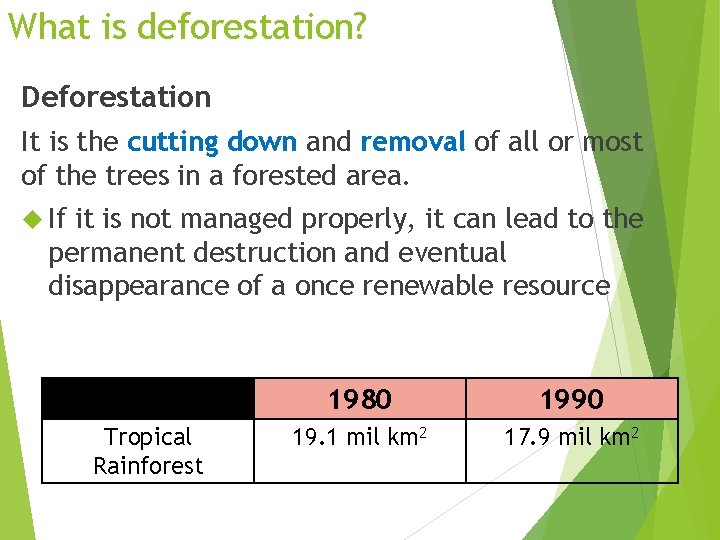 What is deforestation?

Deforestation

It is the cutting down and removal of all or most of the trees in a forested area.

If it is not managed properly, it can lead to the permanent destruction and eventual disappearance of a once renewable resource

| | 1980 | 1990 |
|---|---|---|
| Tropical Rainforest | 19.1 mil $km^2$ | 17.9 mil $km^2$ |